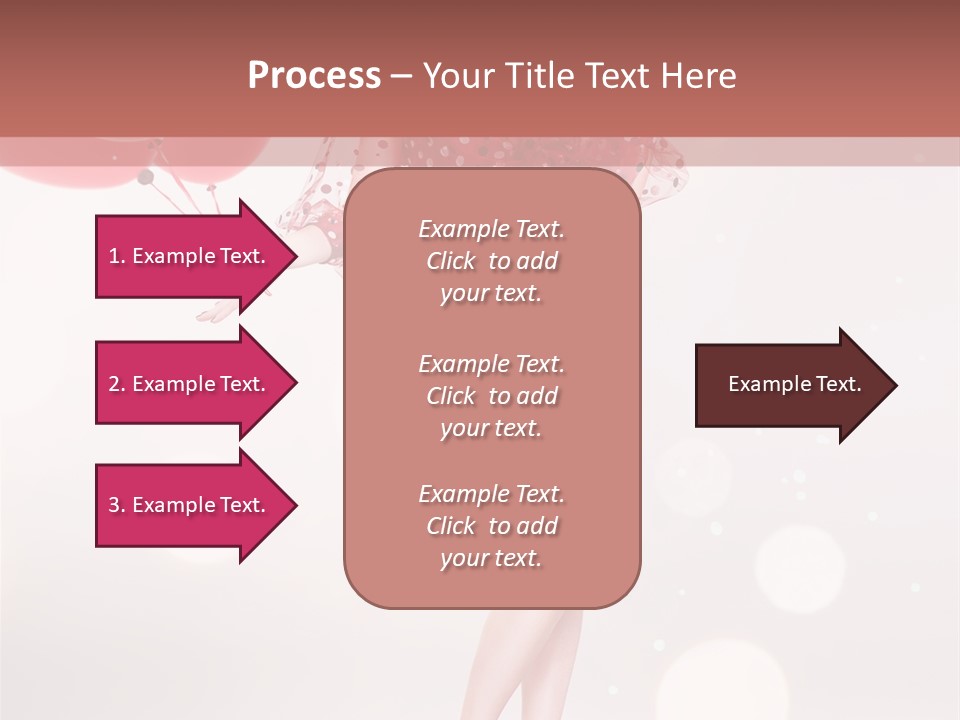 Process – Your Title Text Here

1. Example Text.

2. Example Text.

3. Example Text.

Example Text. Click to add your text.

Example Text. Click to add your text.

Example Text. Click to add your text.

Example Text.